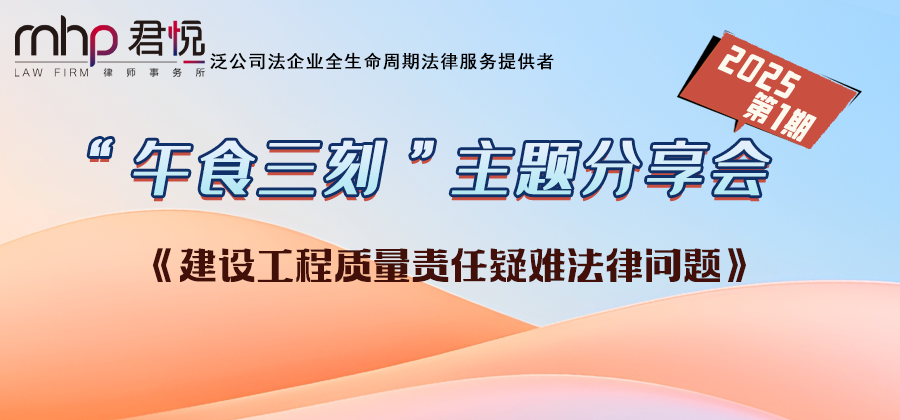 mhp 君悦
LAW FIRM 律师事务所
泛公司法企业全生命周期法律服务提供者

2025
第1期

“午食三刻”主题分享会

《建设工程质量责任疑难法律问题》